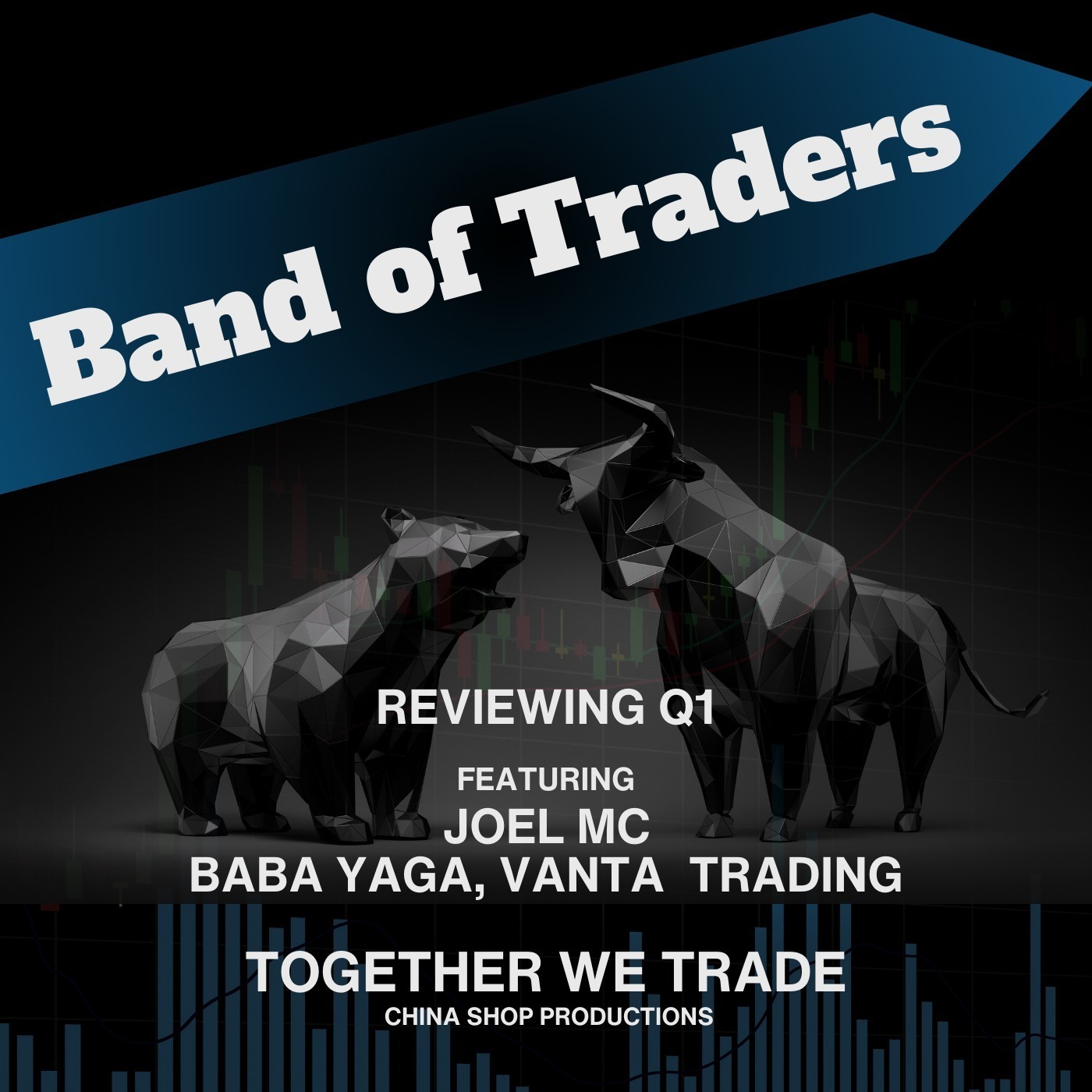 Band of Traders

REVIEWING Q1

FEATURING
JOEL MC
BABA YAGA, VANTA TRADING

TOGETHER WE TRADE
CHINA SHOP PRODUCTIONS